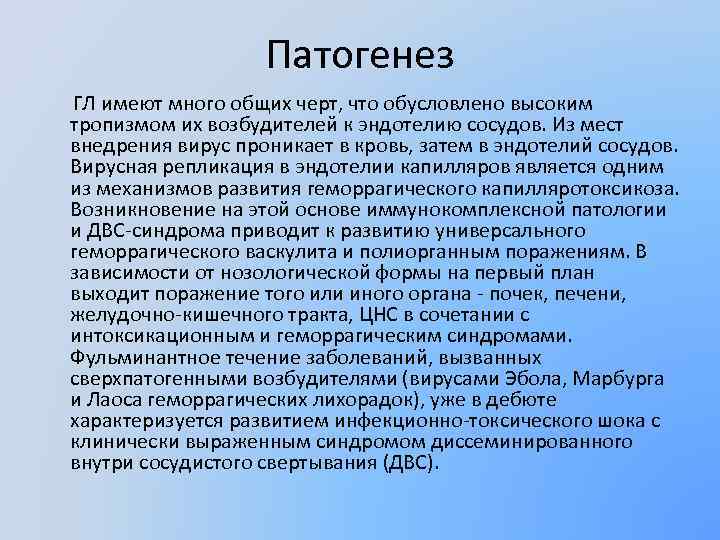 Патогенез

ГЛ имеют много общих черт, что обусловлено высоким тропизмом их возбудителей к эндотелию сосудов. Из мест внедрения вирус проникает в кровь, затем в эндотелий сосудов. Вирусная репликация в эндотелии капилляров является одним из механизмов развития геморрагического капилляротоксикоза. Возникновение на этой основе иммунокомплексной патологии и ДВС-синдрома приводит к развитию универсального геморрагического васкулита и полиорганным поражениям. В зависимости от нозологической формы на первый план выходит поражение того или иного органа - почек, печени, желудочно-кишечного тракта, ЦНС в сочетании с интоксикационным и геморрагическим синдромами. Фульминантное течение заболеваний, вызванных сверхпатогенными возбудителями (вирусами Эбола, Марбурга и Лаоса геморрагических лихорадок), уже в дебюте характеризуется развитием инфекционно-токсического шока с клинически выраженным синдромом диссеминированного внутри сосудистого свертывания (ДВС).